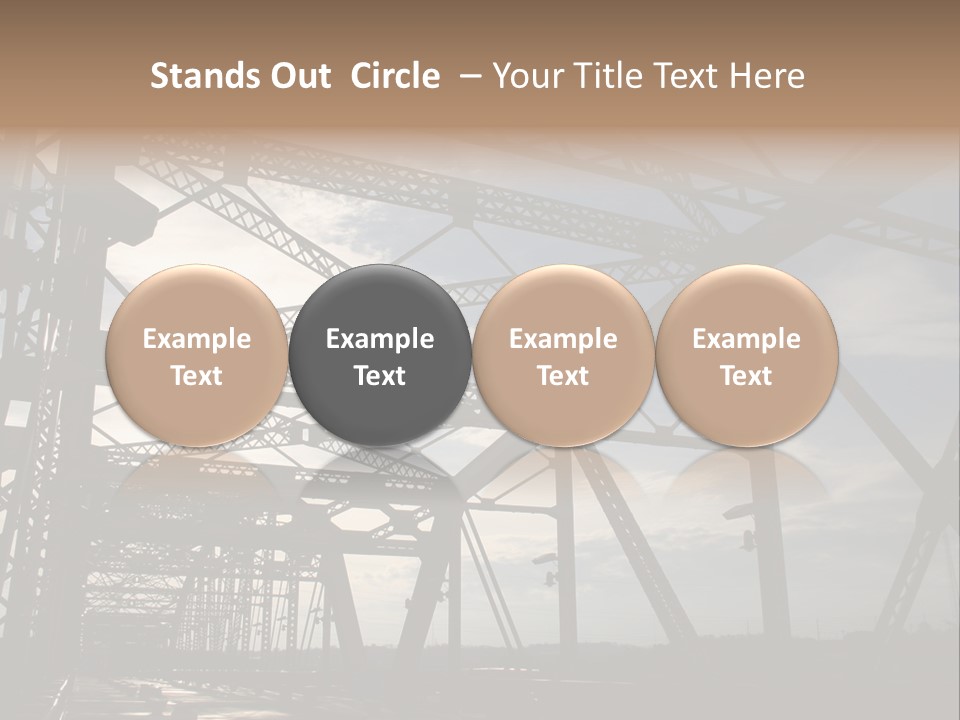 Stands Out Circle – Your Title Text Here

Example Text

Example Text

Example Text

Example Text